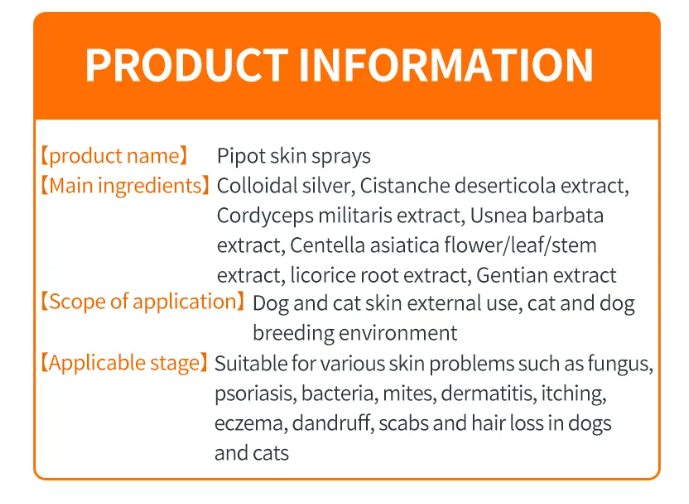 PRODUCT INFORMATION

【product name】 Pipot skin sprays
【Main ingredients】 Colloidal silver, Cistanche deserticola extract, Cordyceps militaris extract, Usnea barbata extract, Centella asiatica flower/leaf/stem extract, licorice root extract, Gentian extract
【Scope of application】 Dog and cat skin external use, cat and dog breeding environment
【Applicable stage】 Suitable for various skin problems such as fungus, psoriasis, bacteria, mites, dermatitis, itching, eczema, dandruff, scabs and hair loss in dogs and cats